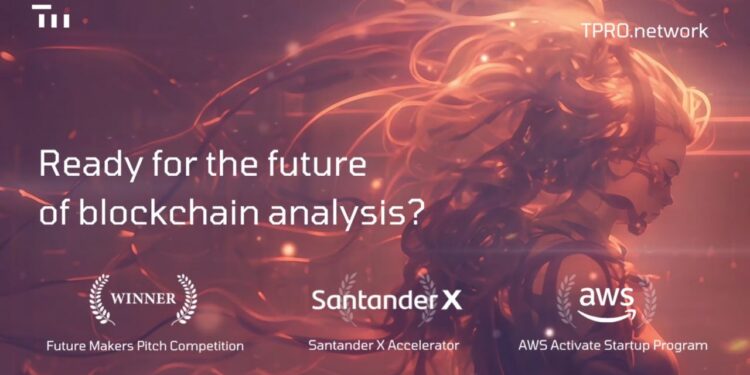 TPRO.network

Ready for the future of blockchain analysis?

WINNER
Future Makers Pitch Competition

Santander X
Santander X Accelerator

aws
AWS Activate Startup Program